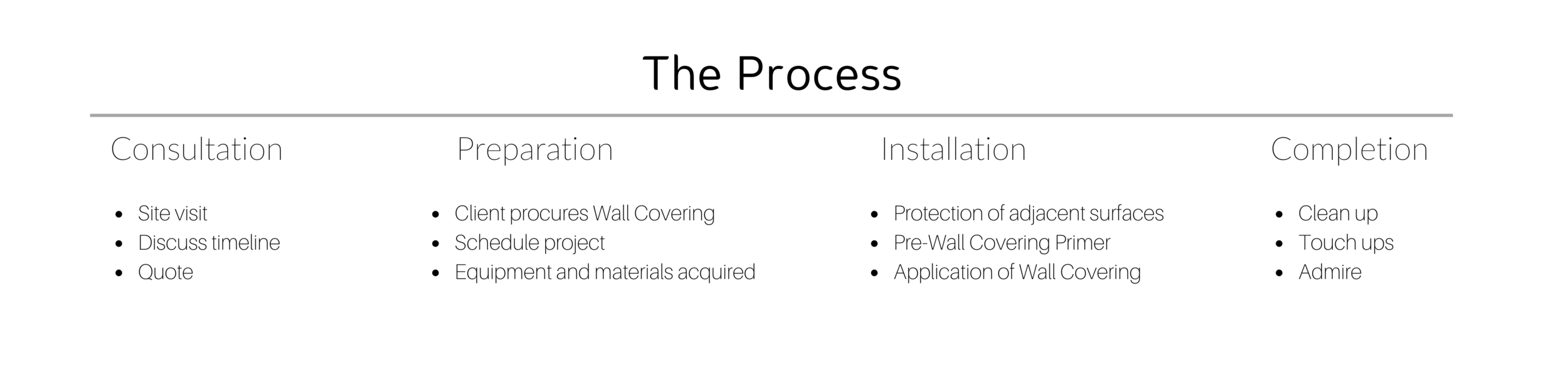 The Process

Consultation

- Site visit
- Discuss timeline
- Quote

Preparation

- Client procures Wall Covering
- Schedule project
- Equipment and materials acquired

Installation

- Protection of adjacent surfaces
- Pre-Wall Covering Primer
- Application of Wall Covering

Completion

- Clean up
- Touch ups
- Admire